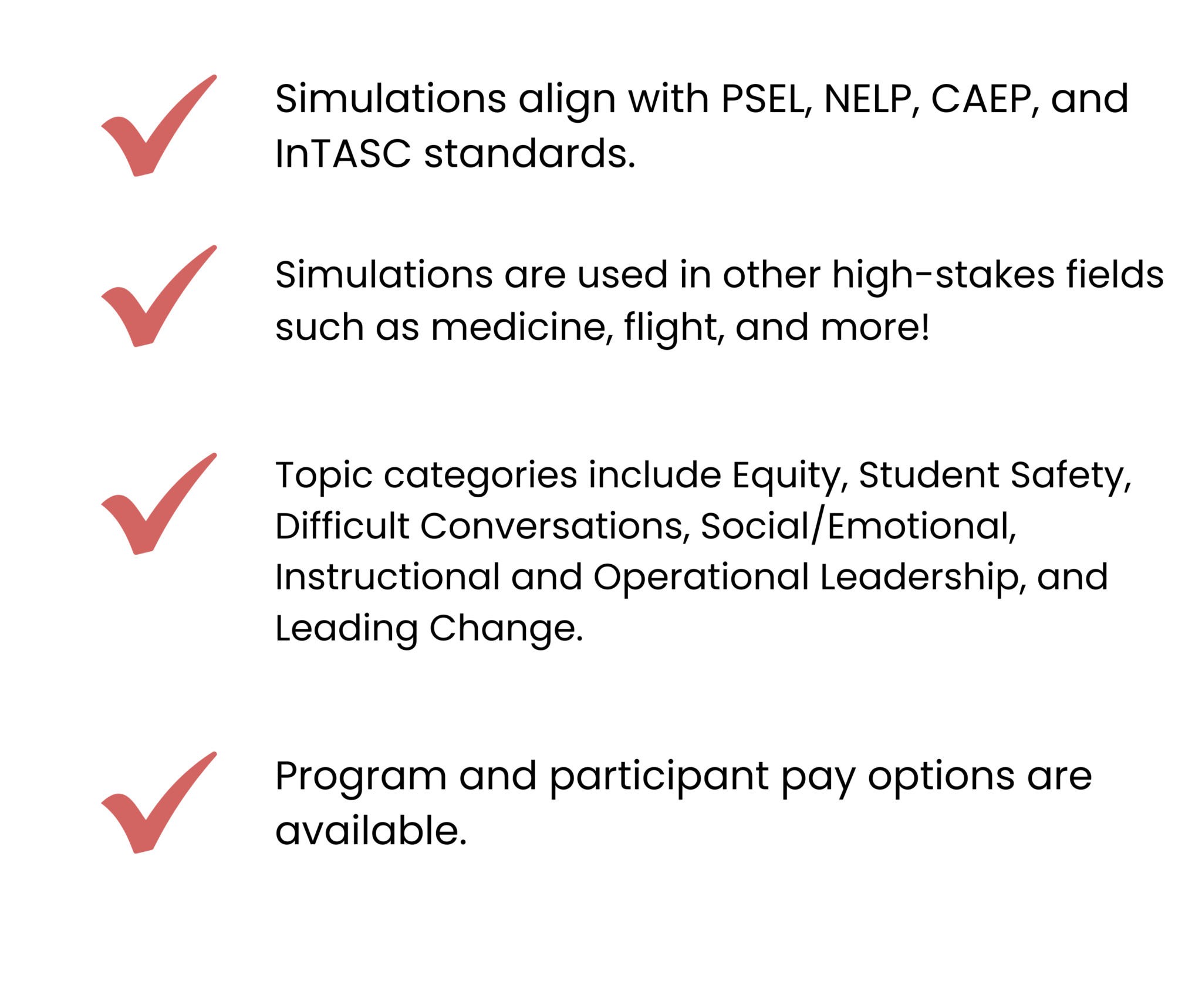 Simulations align with PSEL, NELP, CAEP, and InTASC standards.

Simulations are used in other high-stakes fields such as medicine, flight, and more!

Topic categories include Equity, Student Safety, Difficult Conversations, Social/Emotional, Instructional and Operational Leadership, and Leading Change.

Program and participant pay options are available.